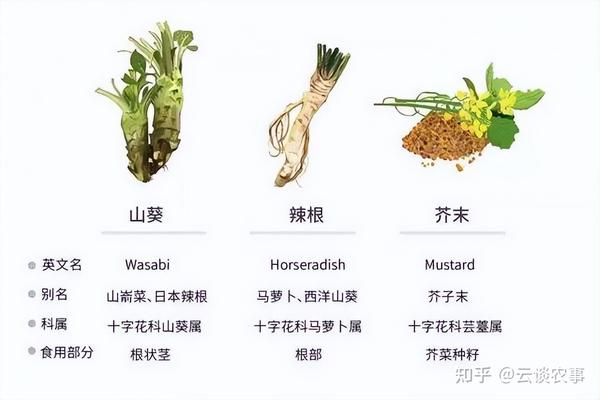 |  | 山葵 | 辣根 | 芥末 |
|---|---|---|---|
| 英文名 | Wasabi | Horseradish | Mustard |
| 别名 | 山嵛菜、日本辣根 | 马萝卜、西洋山葵 | 芥子末 |
| 科属 | 十字花科山葵属 | 十字花科马萝卜属 | 十字花科芸薹属 |
| 食用部分 | 根状茎 | 根部 | 芥菜种籽 |

知乎 @云谈农事